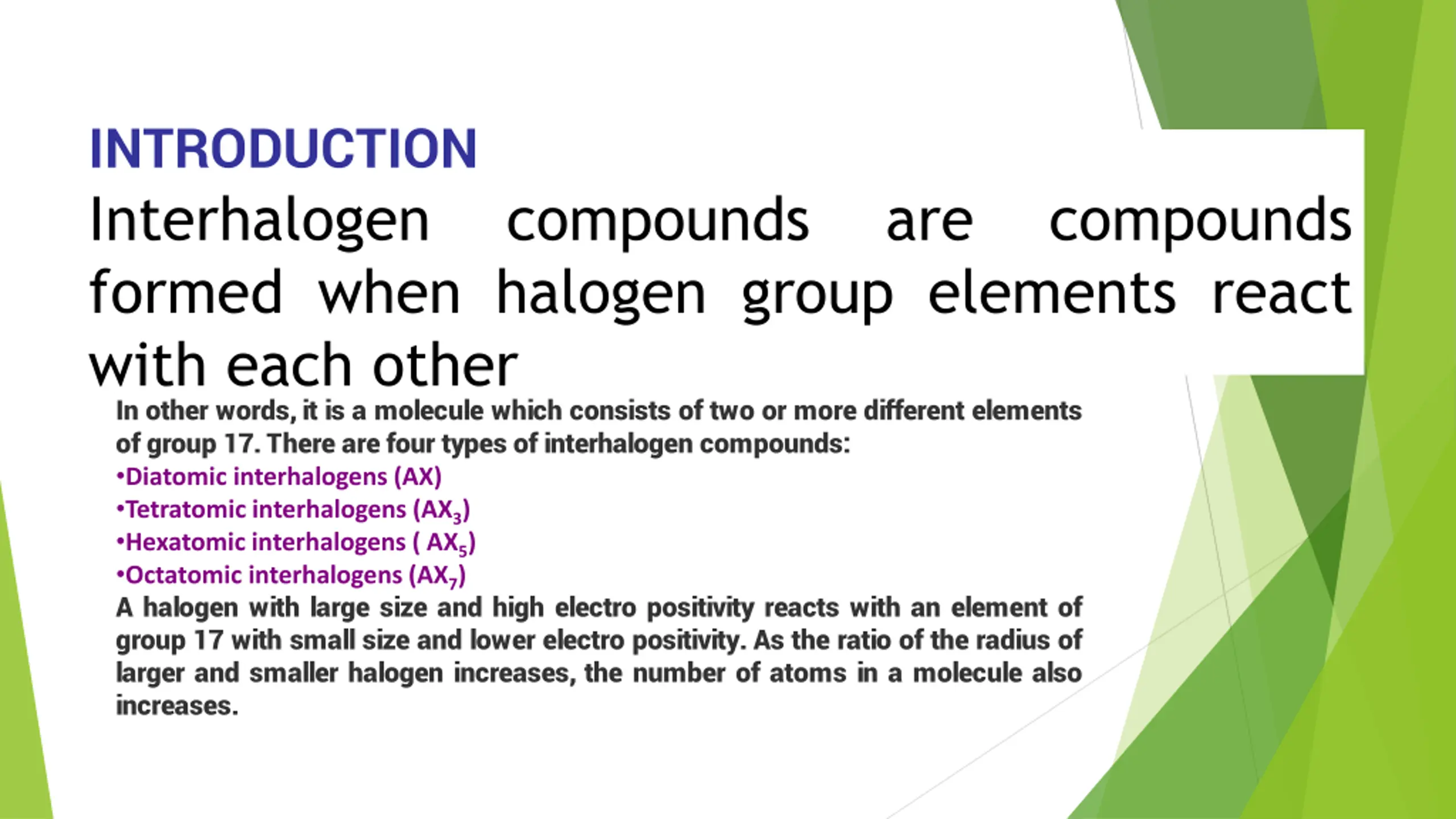 INTRODUCTION

Interhalogen compounds are compounds formed when halogen group elements react with each other

In other words, it is a molecule which consists of two or more different elements of group 17. There are four types of interhalogen compounds:
•Diatomic interhalogens (AX)
•Tetratomic interhalogens ($AX_3$)
•Hexatomic interhalogens ( $AX_5$)
•Octatomic interhalogens ($AX_7$)
A halogen with large size and high electro positivity reacts with an element of group 17 with small size and lower electro positivity. As the ratio of the radius of larger and smaller halogen increases, the number of atoms in a molecule also increases.